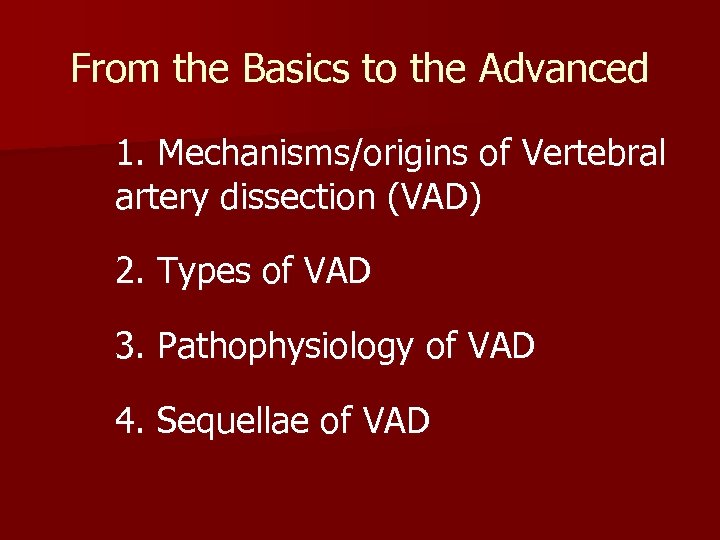 From the Basics to the Advanced

1. Mechanisms/origins of Vertebral artery dissection (VAD)

2. Types of VAD

3. Pathophysiology of VAD

4. Sequellae of VAD